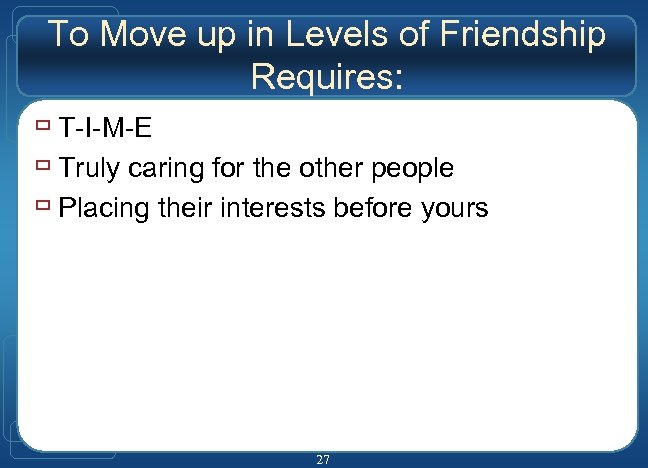 To Move up in Levels of Friendship Requires:

T-I-M-E
Truly caring for the other people
Placing their interests before yours

27